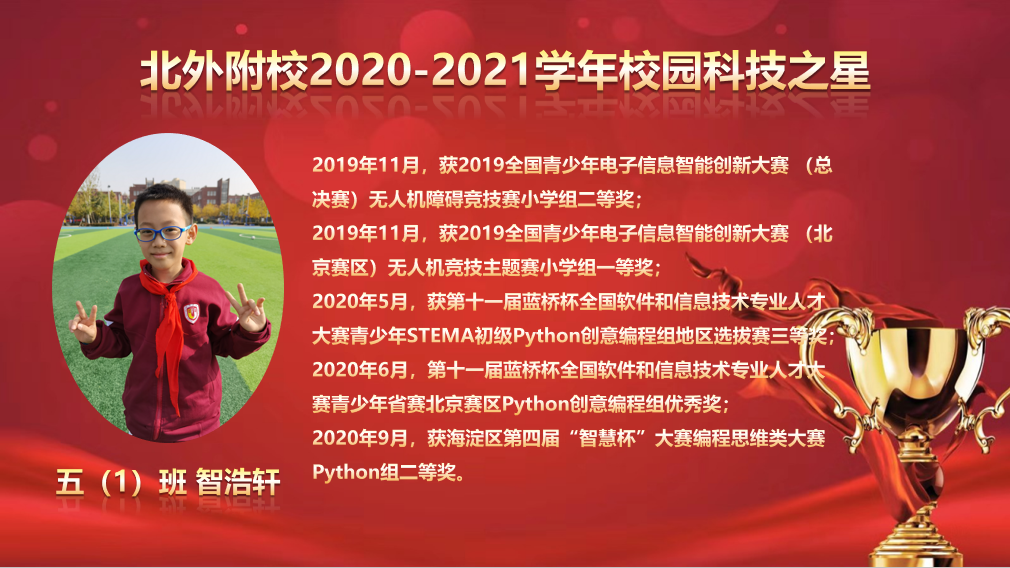 北外附校2020-2021学年校园科技之星

2019年11月，获2019全国青少年电子信息智能创新大赛 （总决赛）无人机障碍竞技赛小学组二等奖；
2019年11月，获2019全国青少年电子信息智能创新大赛 （北京赛区）无人机竞技主题赛小学组一等奖；
2020年5月，获第十一届蓝桥杯全国软件和信息技术专业人才大赛青少年STEMA初级Python创意编程组地区选拔赛三等奖；
2020年6月，第十一届蓝桥杯全国软件和信息技术专业人才大赛青少年省赛北京赛区Python创意编程组优秀奖；
2020年9月，获海淀区第四届“智慧杯”大赛编程思维类大赛Python组二等奖。

五（1）班 智浩轩